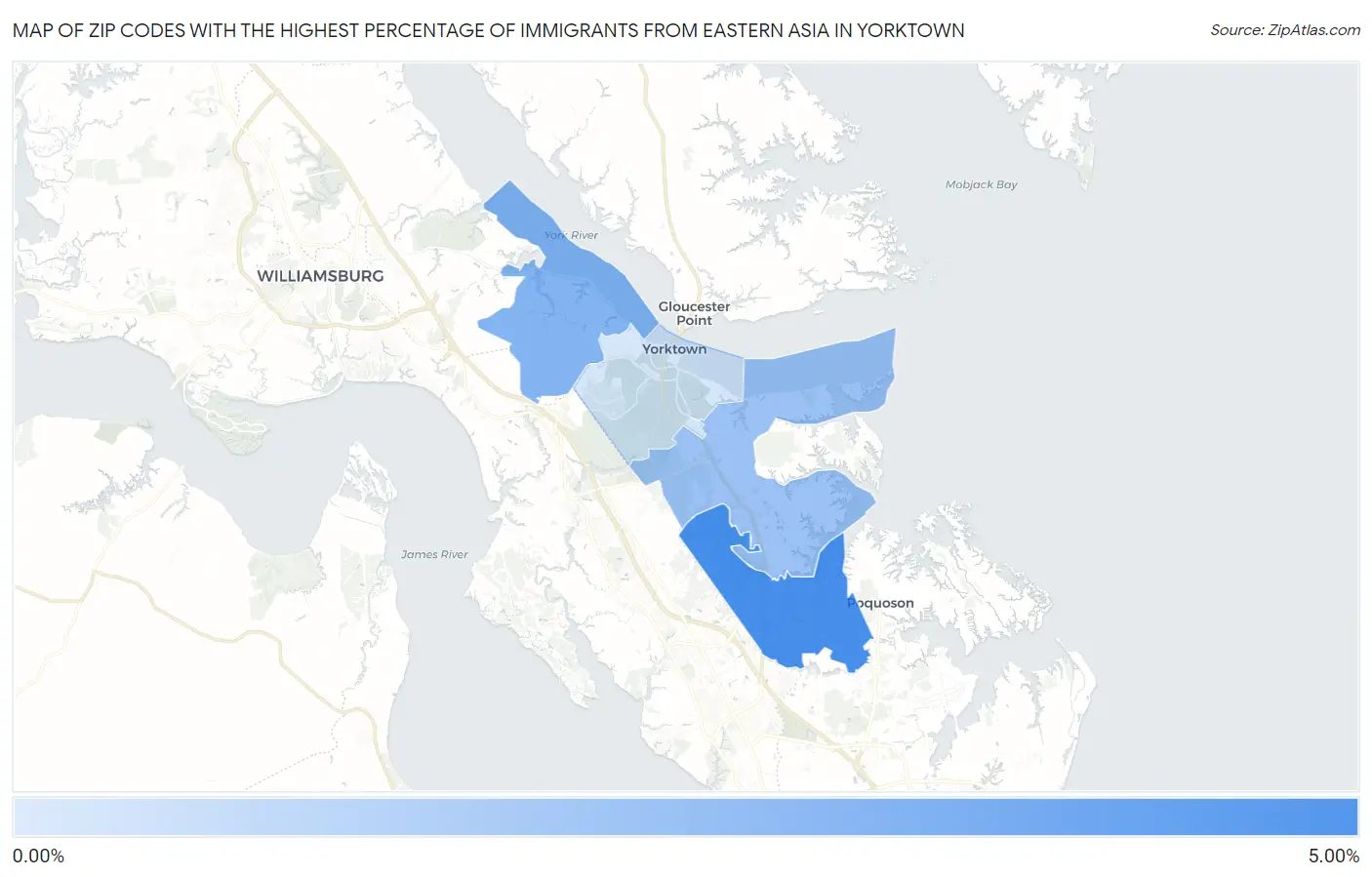 MAP OF ZIP CODES WITH THE HIGHEST PERCENTAGE OF IMMIGRANTS FROM EASTERN ASIA IN YORKTOWN

Source: ZipAtlas.com

Mobjack Bay

York River

WILLIAMSBURG

Gloucester Point

Yorktown

James River

Poquoson

0.00%

5.00%